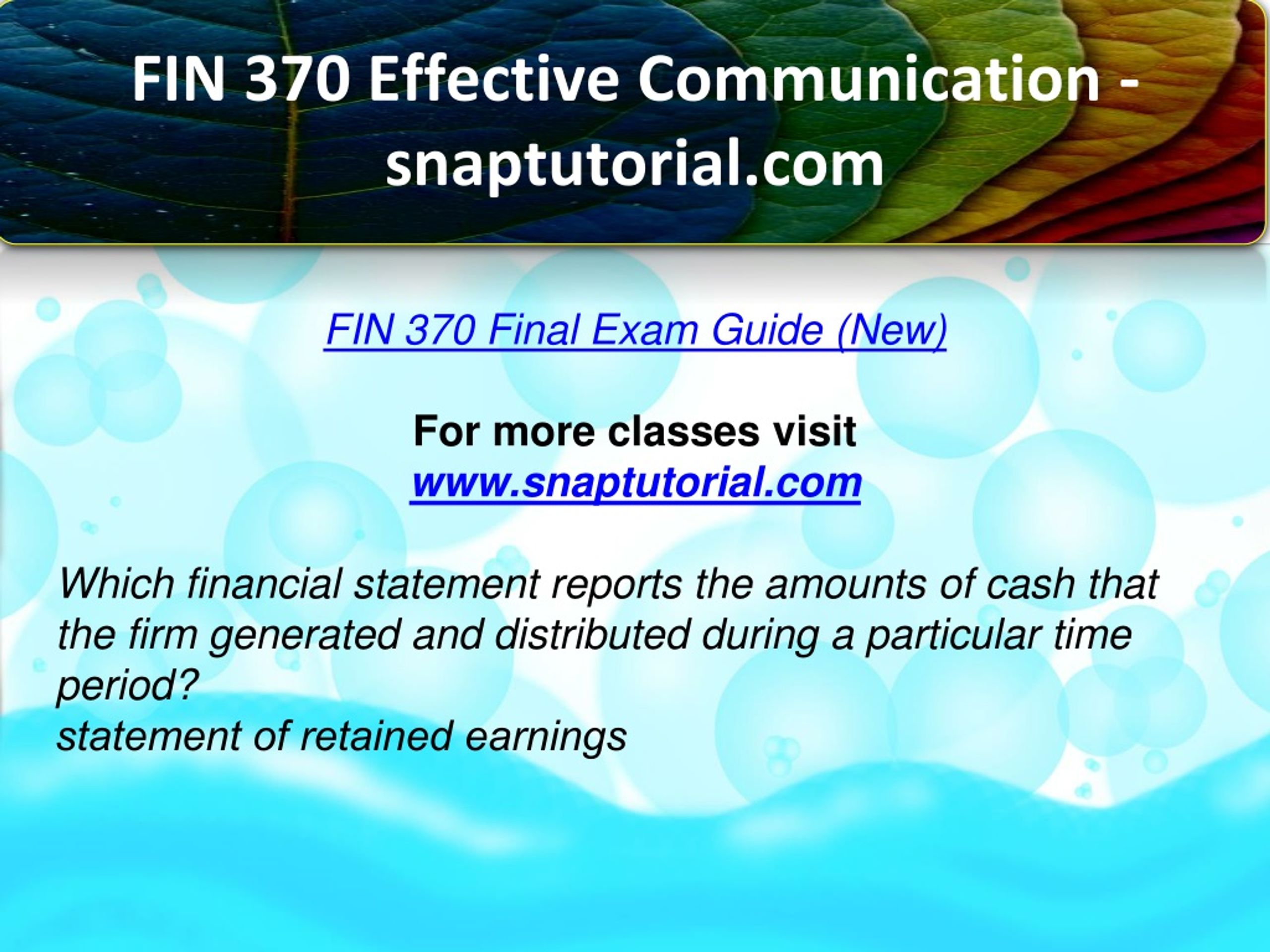 FIN 370 Effective Communication - snaptutorial.com

FIN 370 Final Exam Guide (New)

For more classes visit
www.snaptutorial.com

Which financial statement reports the amounts of cash that the firm generated and distributed during a particular time period?
statement of retained earnings